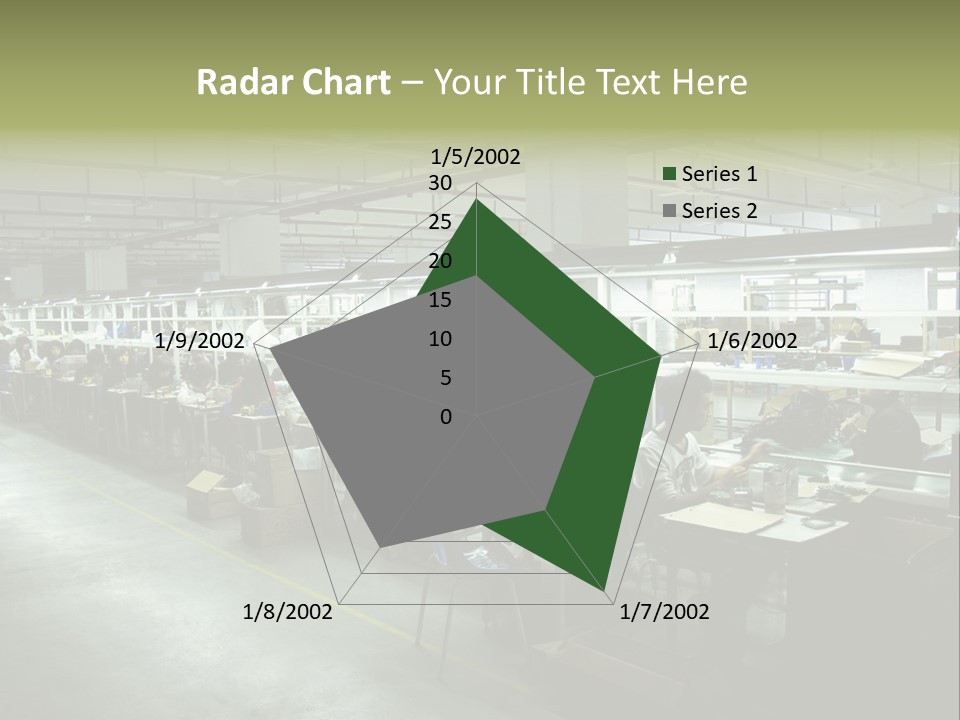 Radar Chart – Your Title Text Here

1/5/2002
30
25
20
15
10
5
0
1/6/2002
1/7/2002
1/8/2002
1/9/2002

Series 1
Series 2